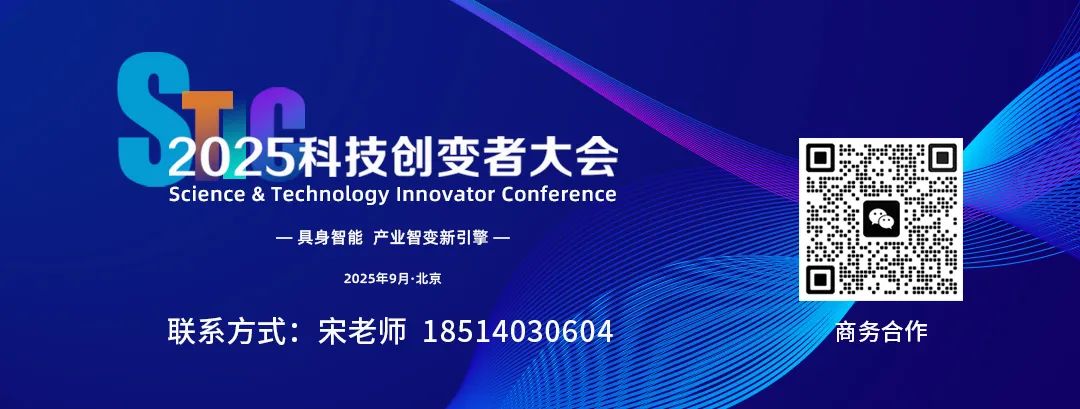 STIC
2025科技创变者大会
Science & Technology Innovator Conference
— 具身智能 产业智变新引擎 —
2025年9月·北京
联系方式：宋老师 18514030604
商务合作